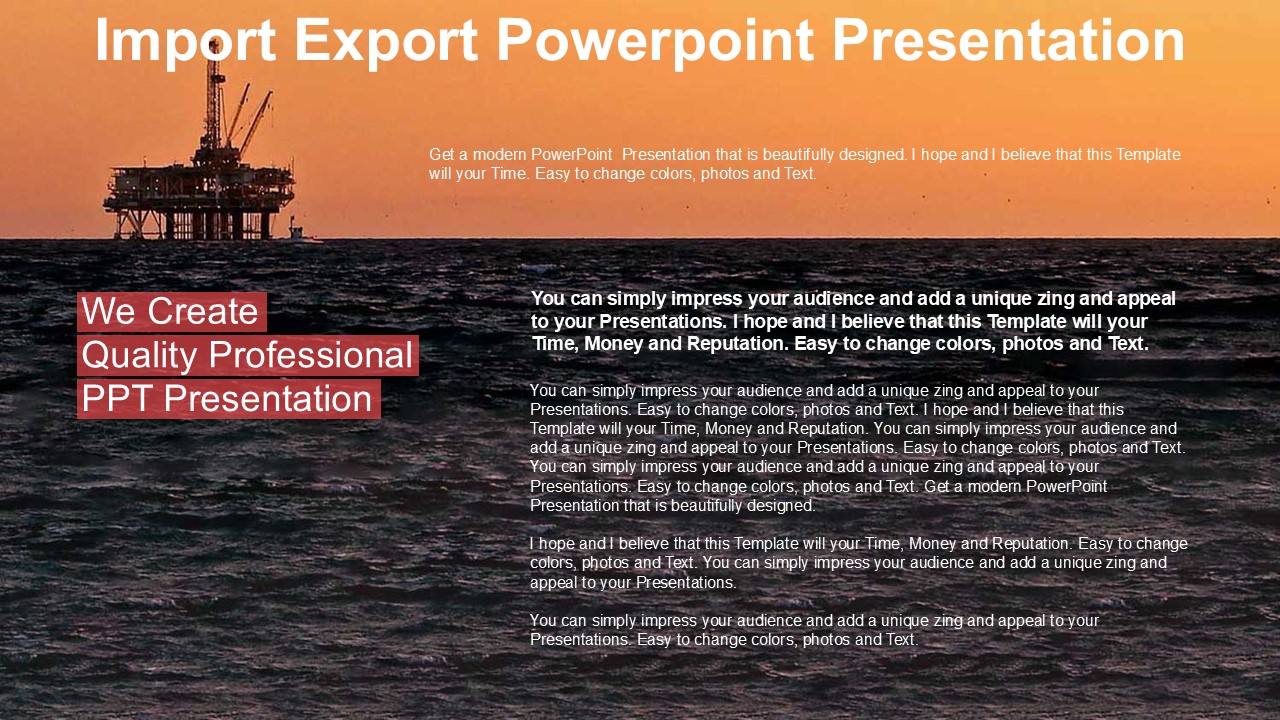 Import Export Powerpoint Presentation

Get a modern PowerPoint  Presentation that is beautifully designed. I hope and I believe that this Template will your Time. Easy to change colors, photos and Text.

We Create
Quality Professional
PPT Presentation

You can simply impress your audience and add a unique zing and appeal to your Presentations. I hope and I believe that this Template will your Time, Money and Reputation. Easy to change colors, photos and Text.

You can simply impress your audience and add a unique zing and appeal to your Presentations. Easy to change colors, photos and Text. I hope and I believe that this Template will your Time, Money and Reputation. You can simply impress your audience and add a unique zing and appeal to your Presentations. Easy to change colors, photos and Text. You can simply impress your audience and add a unique zing and appeal to your Presentations. Easy to change colors, photos and Text. Get a modern PowerPoint Presentation that is beautifully designed.

I hope and I believe that this Template will your Time, Money and Reputation. Easy to change colors, photos and Text. You can simply impress your audience and add a unique zing and appeal to your Presentations.

You can simply impress your audience and add a unique zing and appeal to your Presentations. Easy to change colors, photos and Text.